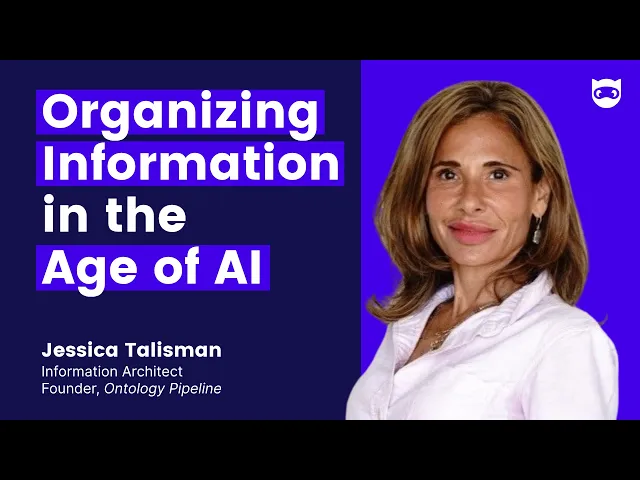 Organizing Information in the Age of AI

Jessica Talisman
Information Architect
Founder, Ontology Pipeline